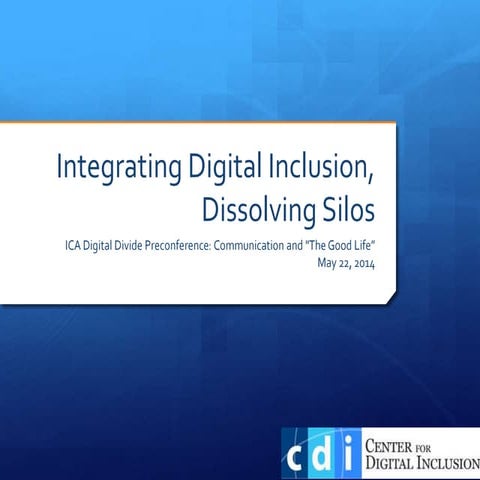 Integrating Digital Inclusion, Dissolving Silos

ICA Digital Divide Preconference: Communication and "The Good Life"
May 22, 2014

cdi CENTER FOR DIGITAL INCLUSION